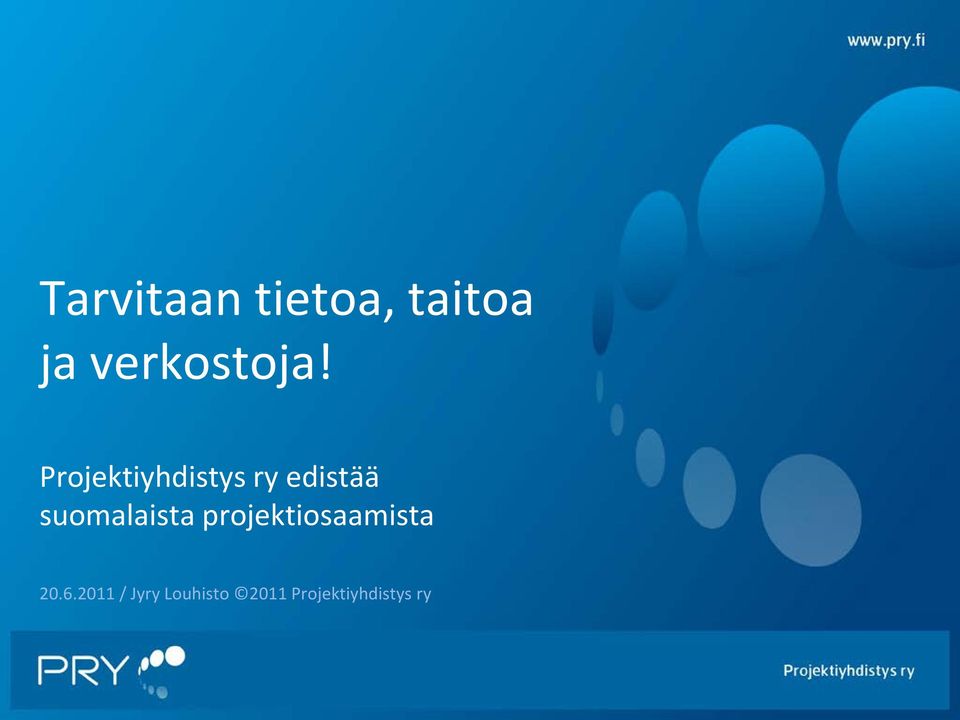 www.pry.fi

Tarvitaan tietoa, taitoa ja verkostoja!

Projektiyhdistys ry edistää suomalaista projektiosaamista

20.6.2011 / Jyry Louhisto ©2011 Projektiyhdistys ry

PRY

Projektiyhdistys ry